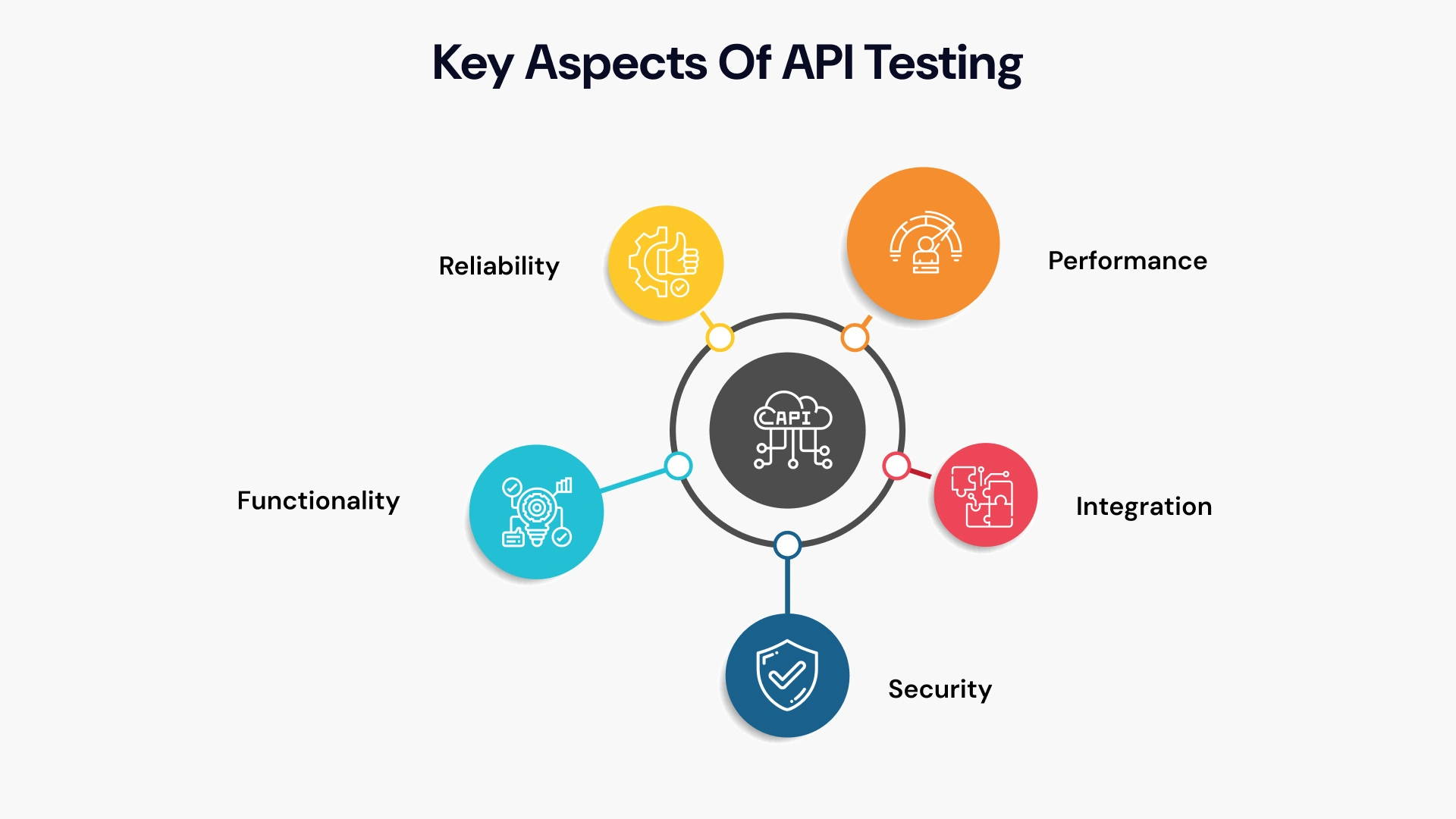 Key Aspects Of API Testing

Reliability

Performance

API

Functionality

Integration

Security